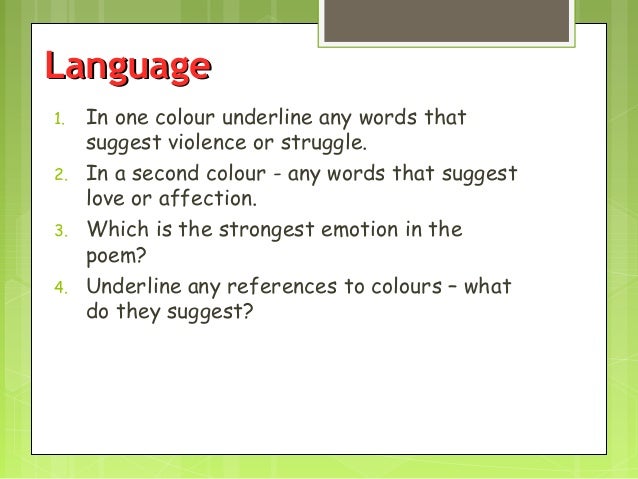 Language

1. In one colour underline any words that suggest violence or struggle.
2. In a second colour - any words that suggest love or affection.
3. Which is the strongest emotion in the poem?
4. Underline any references to colours – what do they suggest?